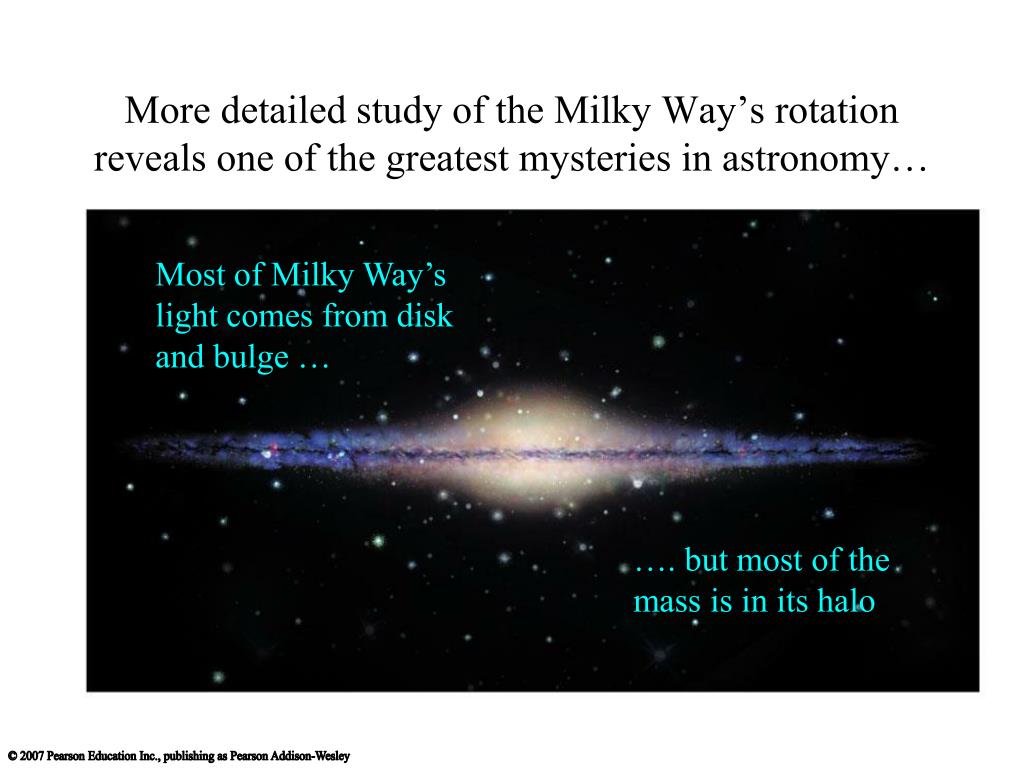 More detailed study of the Milky Way’s rotation reveals one of the greatest mysteries in astronomy…

Most of Milky Way’s light comes from disk and bulge …

…. but most of the mass is in its halo

© 2007 Pearson Education Inc., publishing as Pearson Addison-Wesley